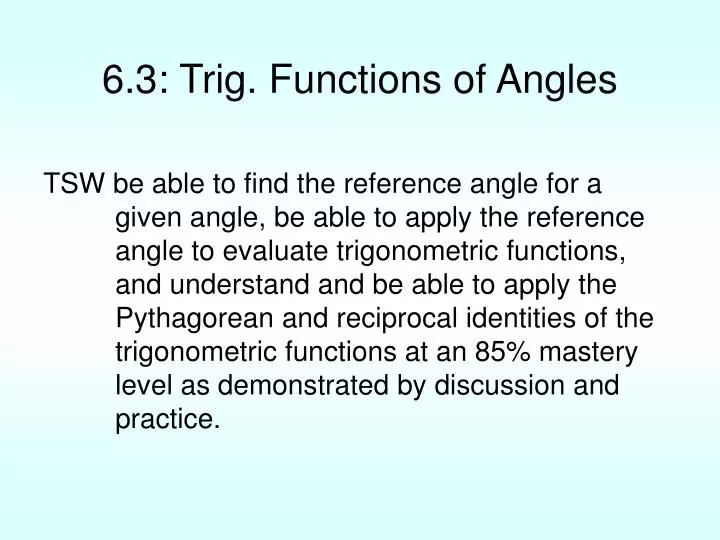 6.3: Trig. Functions of Angles

TSW be able to find the reference angle for a given angle, be able to apply the reference angle to evaluate trigonometric functions, and understand and be able to apply the Pythagorean and reciprocal identities of the trigonometric functions at an 85% mastery level as demonstrated by discussion and practice.